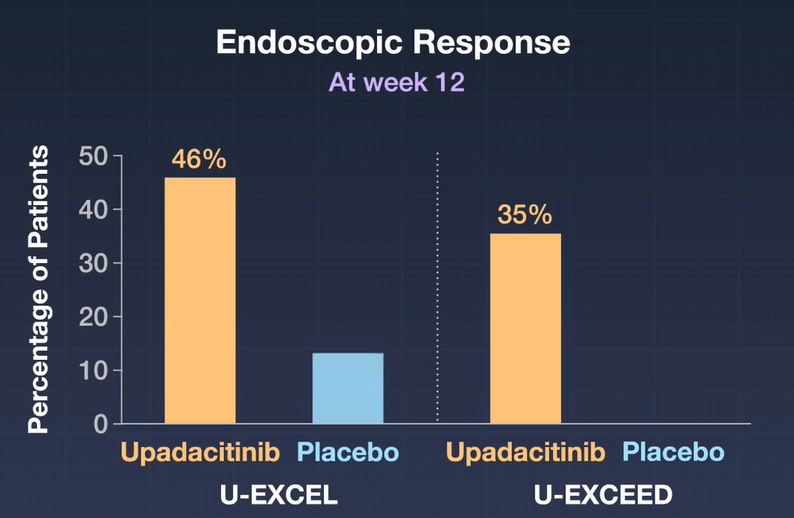 Endoscopic Response
At week 12

Percentage of Patients
50
40
30
20
10
0

46%
35%

Upadacitinib Placebo
U-EXCEL

Upadacitinib Placebo
U-EXCEED